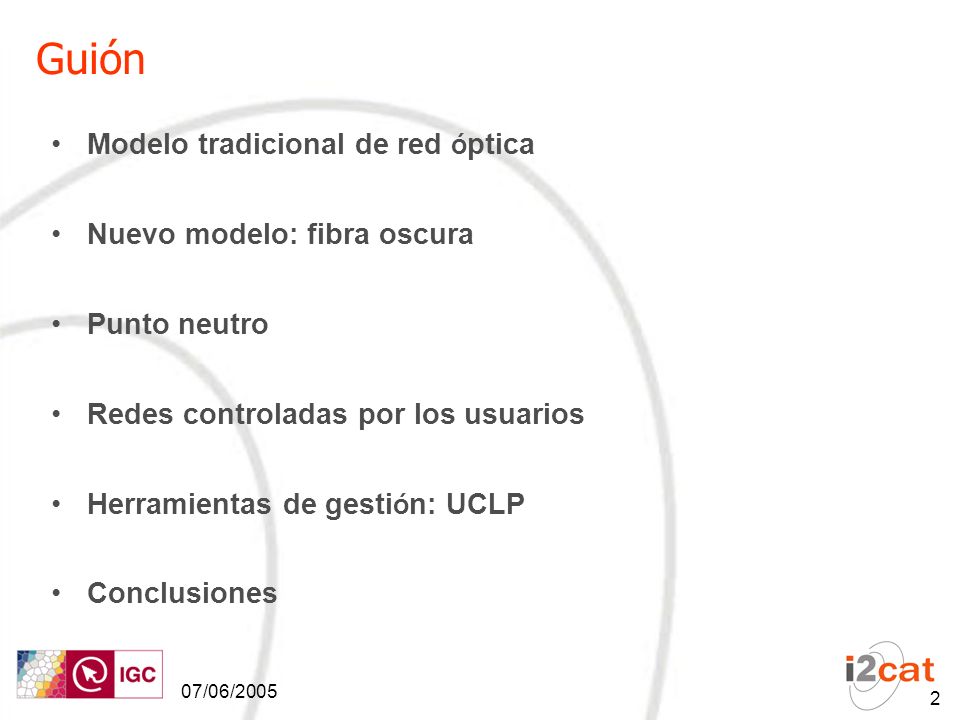 Guión

• Modelo tradicional de red óptica

• Nuevo modelo: fibra oscura

• Punto neutro

• Redes controladas por los usuarios

• Herramientas de gestión: UCLP

• Conclusiones

IGC

07/06/2005

i2cat

2